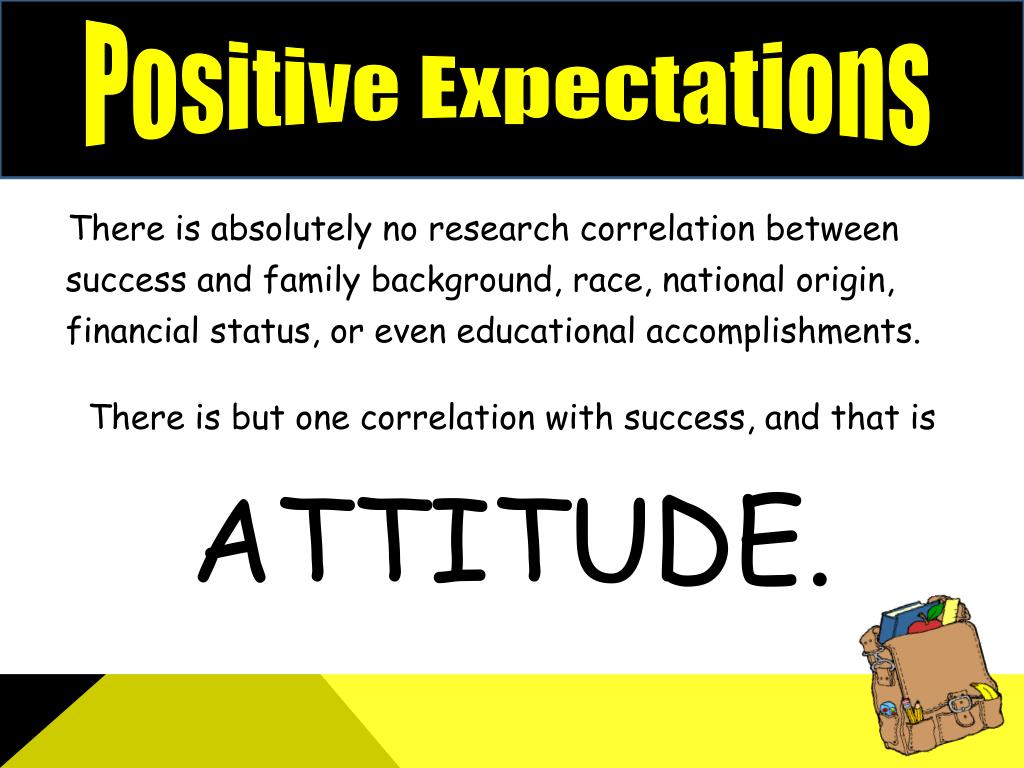 Positive Expectations

There is absolutely no research correlation between success and family background, race, national origin, financial status, or even educational accomplishments.

There is but one correlation with success, and that is

ATTITUDE.